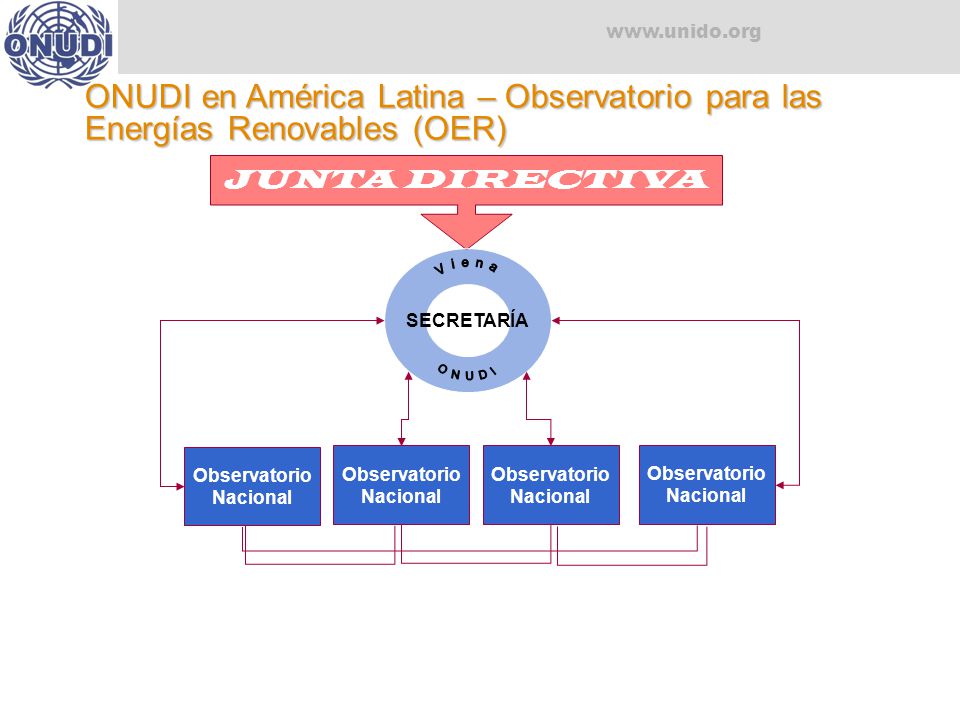 ONUDI

www.unido.org

ONUDI en América Latina – Observatorio para las Energías Renovables (OER)

JUNTA DIRECTIVA

Viena

SECRETARÍA

ONUDI

Observatorio Nacional

Observatorio Nacional

Observatorio Nacional

Observatorio Nacional